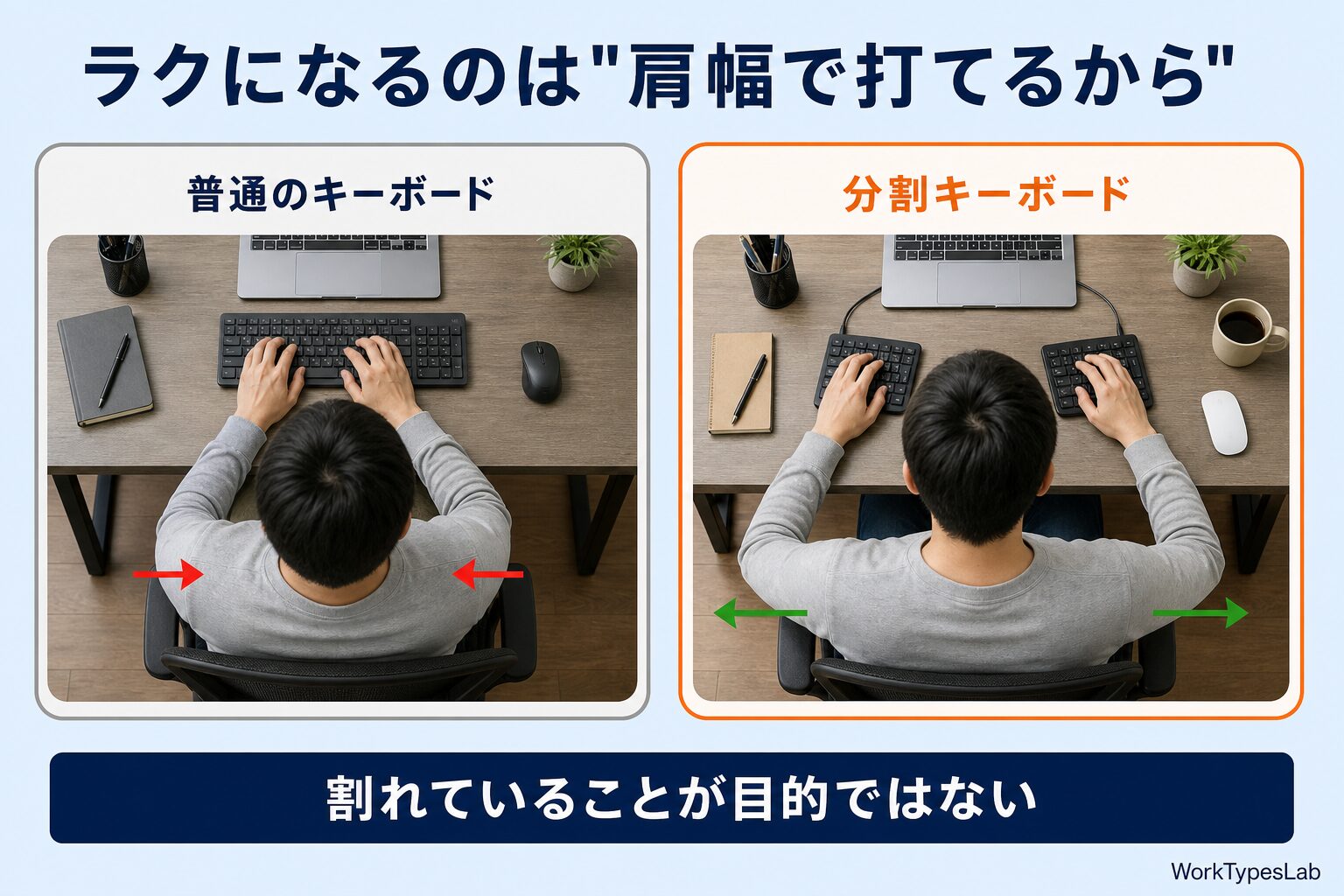 ラクになるのは"肩幅で打てるから"

普通のキーボード

分割キーボード

割れていることが目的ではない

WorkTypesLab